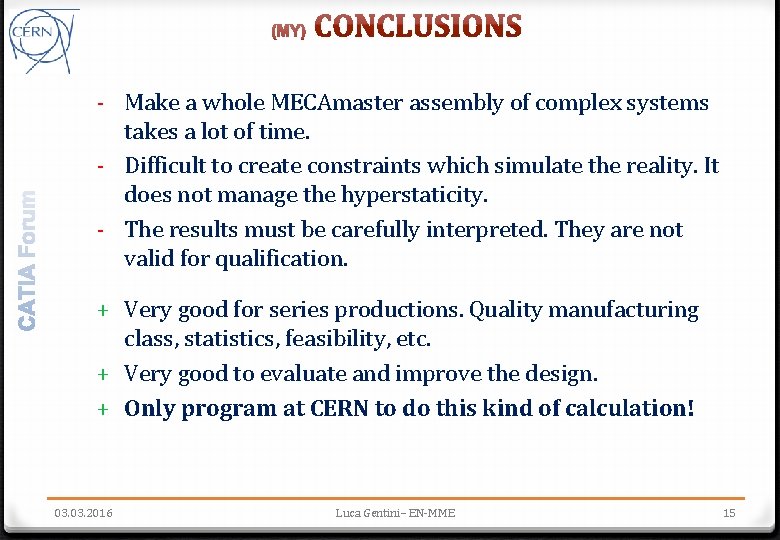 CERN

(MY) CONCLUSIONS

CATIA Forum

- Make a whole MECAmaster assembly of complex systems takes a lot of time.
- Difficult to create constraints which simulate the reality. It does not manage the hyperstaticity.
- The results must be carefully interpreted. They are not valid for qualification.

+ Very good for series productions. Quality manufacturing class, statistics, feasibility, etc.
+ Very good to evaluate and improve the design.
+ Only program at CERN to do this kind of calculation!

03.03.2016 Luca Gentini – EN-MME 15